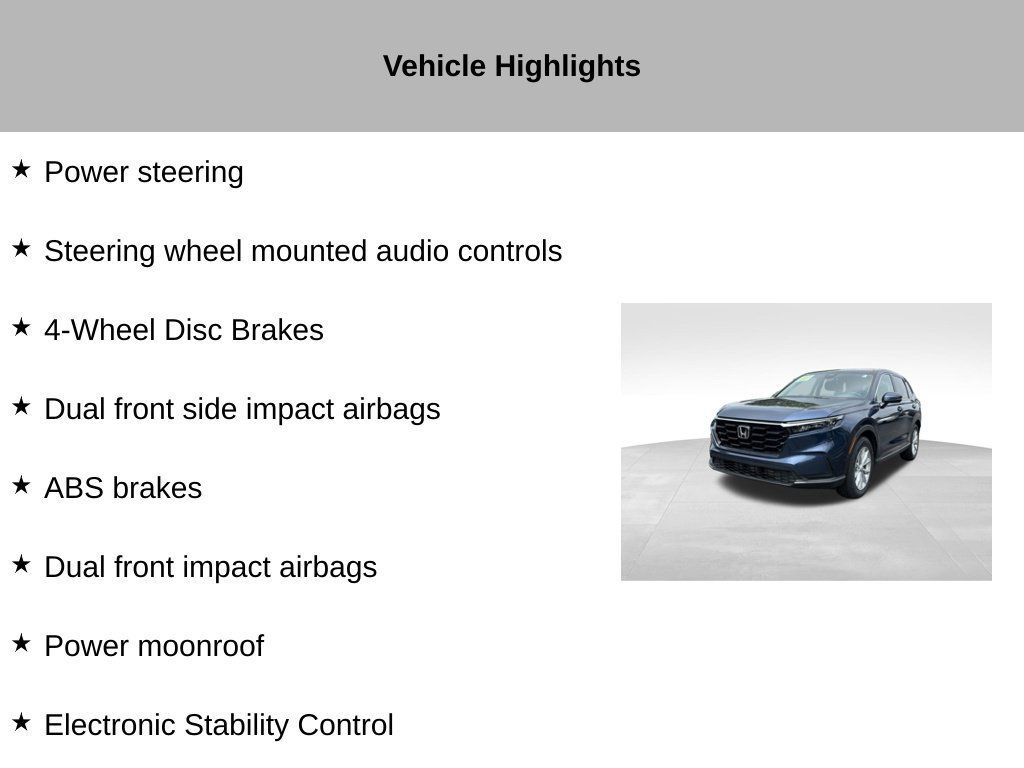 Vehicle Highlights

★ Power steering

★ Steering wheel mounted audio controls

★ 4-Wheel Disc Brakes

★ Dual front side impact airbags

★ ABS brakes

★ Dual front impact airbags

★ Power moonroof

★ Electronic Stability Control